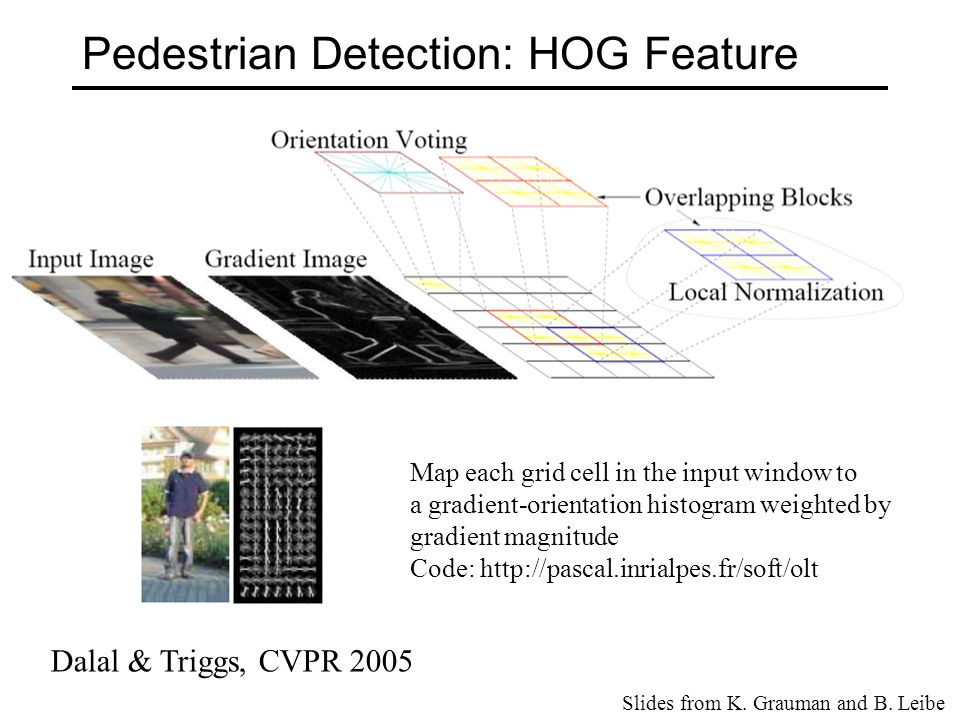 Pedestrian Detection: HOG Feature

Orientation Voting

Overlapping Blocks

Input Image

Gradient Image

Local Normalization

Map each grid cell in the input window to a gradient-orientation histogram weighted by gradient magnitude
Code: http://pascal.inrialpes.fr/soft/olt

Dalal & Triggs, CVPR 2005

Slides from K. Grauman and B. Leibe